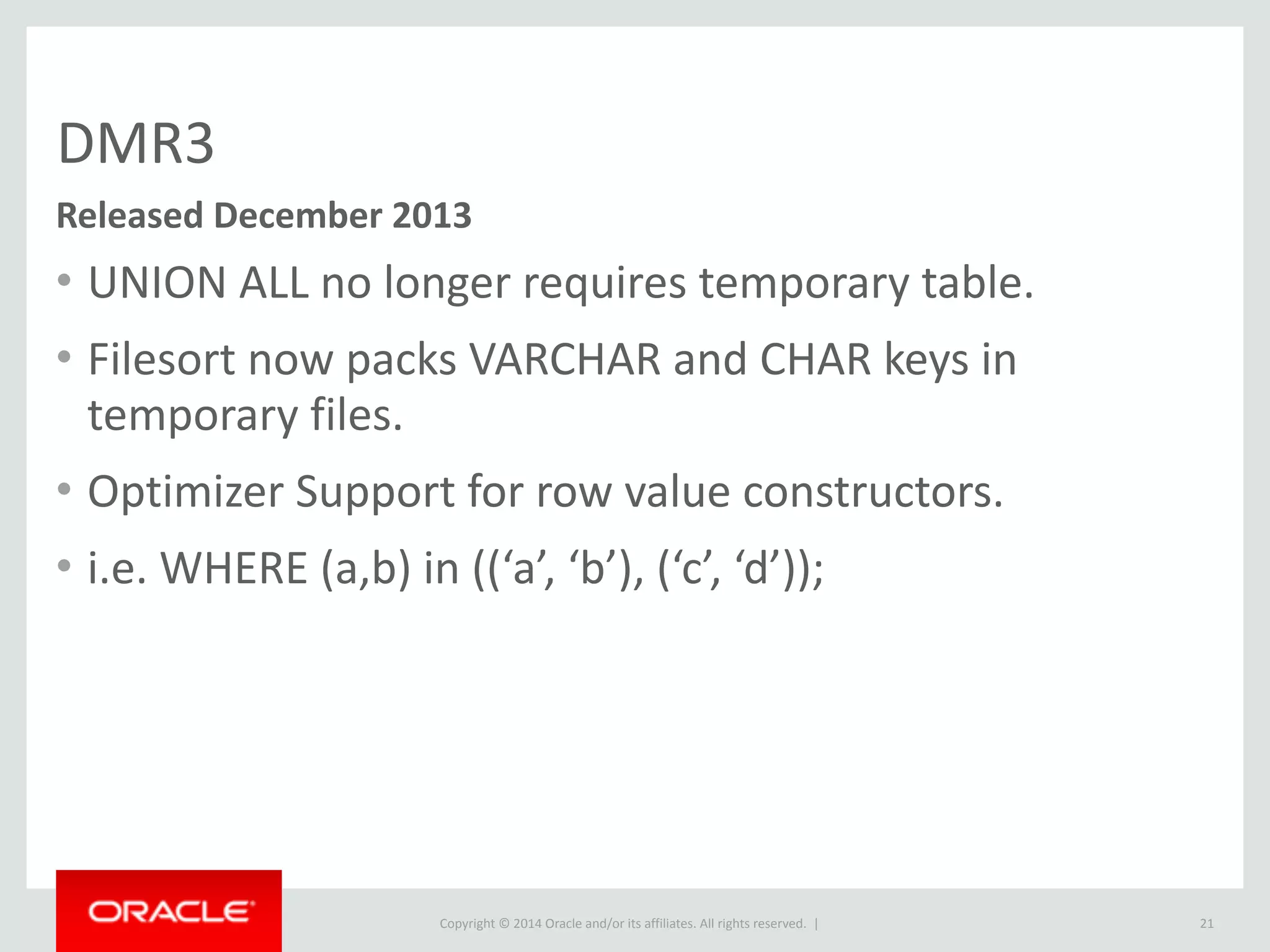 DMR3

Released December 2013

• UNION ALL no longer requires temporary table.

• Filesort now packs VARCHAR and CHAR keys in temporary files.

• Optimizer Support for row value constructors.

• i.e. WHERE (a,b) in ((‘a’, ‘b’), (‘c’, ‘d’));

ORACLE

Copyright © 2014 Oracle and/or its affiliates. All rights reserved. |

21